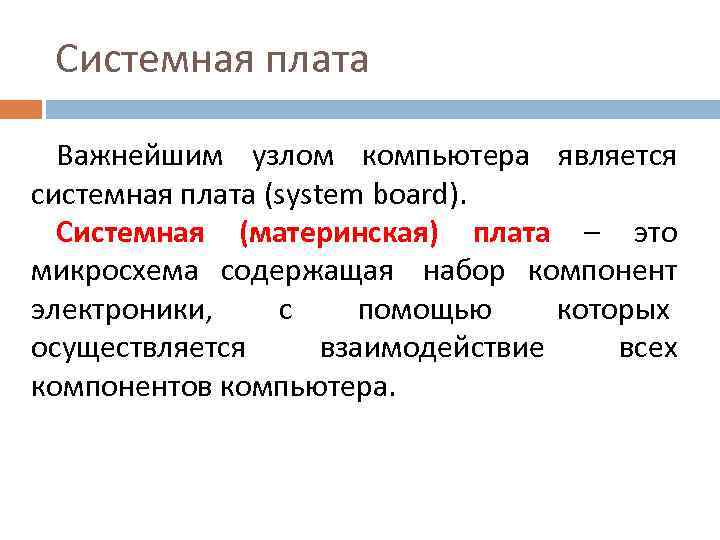 Системная плата

Важнейшим узлом компьютера является системная плата (system board).

Системная (материнская) плата – это микросхема содержащая набор компонент электроники, с помощью которых осуществляется взаимодействие всех компонентов компьютера.